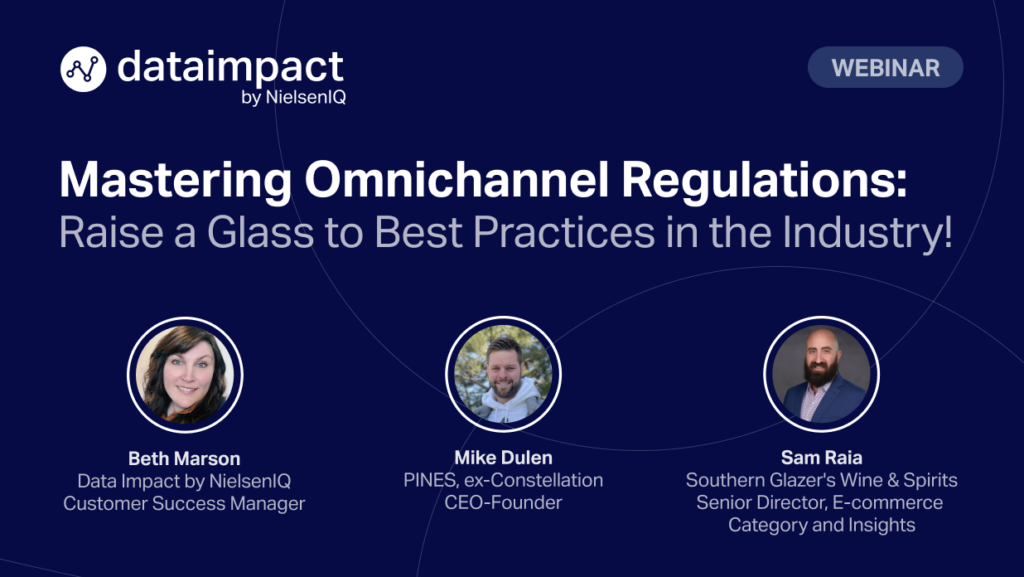 dataimpact
by NielsenIQ

WEBINAR

Mastering Omnichannel Regulations:
Raise a Glass to Best Practices in the Industry!

Beth Marson
Data Impact by NielsenIQ
Customer Success Manager

Mike Dulen
PINES, ex-Constellation
CEO-Founder

Sam Raia
Southern Glazer's Wine & Spirits
Senior Director, E-commerce
Category and Insights